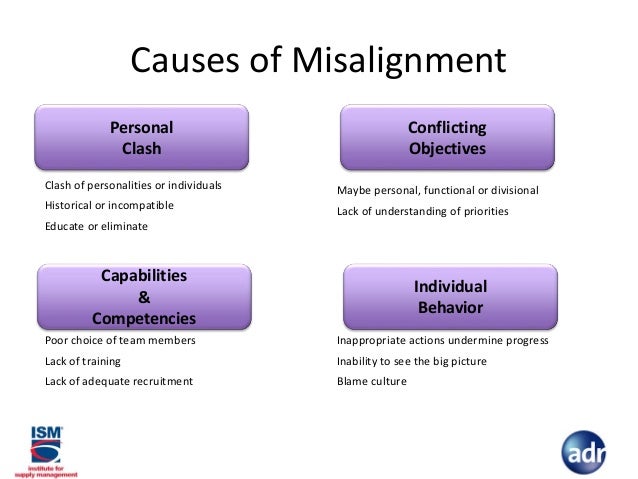 Causes of Misalignment

Personal Clash

Clash of personalities or individuals
Historical or incompatible
Educate or eliminate

Conflicting Objectives

Maybe personal, functional or divisional
Lack of understanding of priorities

Capabilities & Competencies

Poor choice of team members
Lack of training
Lack of adequate recruitment

Individual Behavior

Inappropriate actions undermine progress
Inability to see the big picture
Blame culture

ISM
institute for supply management

adr